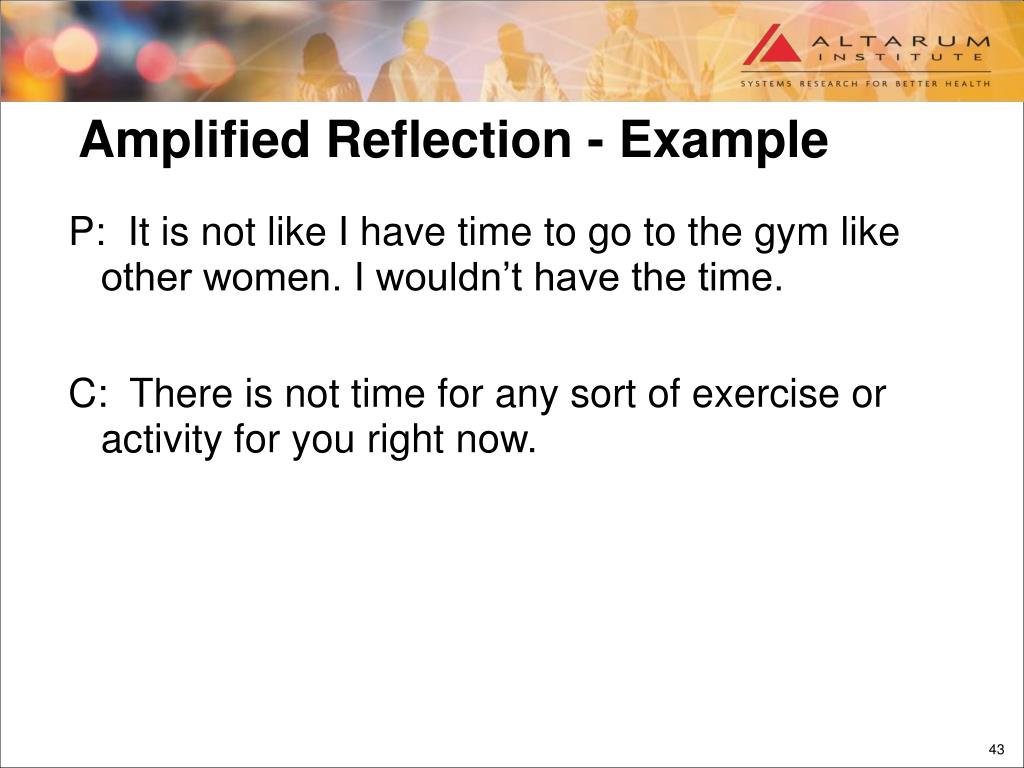 ALTARUM
INSTITUTE
SYSTEMS RESEARCH FOR BETTER HEALTH

Amplified Reflection - Example

P: It is not like I have time to go to the gym like other women. I wouldn’t have the time.

C: There is not time for any sort of exercise or activity for you right now.

43